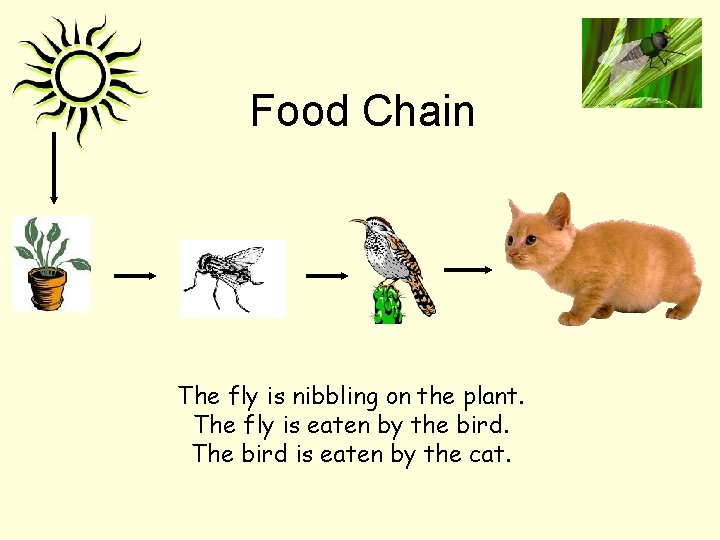 Food Chain

The fly is nibbling on the plant.
The fly is eaten by the bird.
The bird is eaten by the cat.